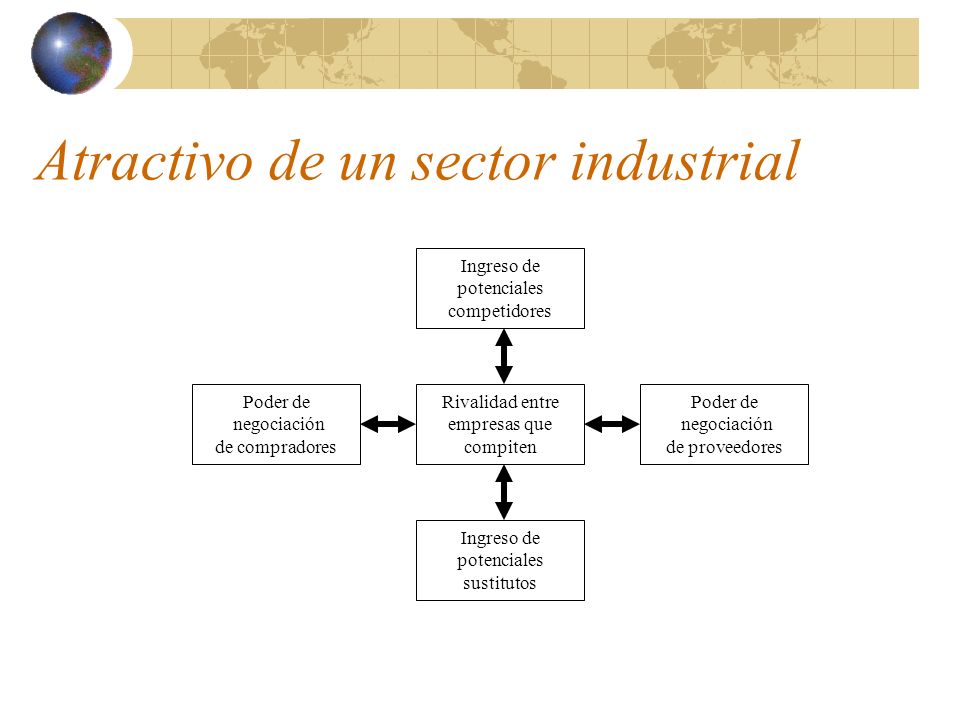 Atractivo de un sector industrial

Ingreso de potenciales competidores

Poder de negociación de compradores

Rivalidad entre empresas que compiten

Poder de negociación de proveedores

Ingreso de potenciales sustitutos